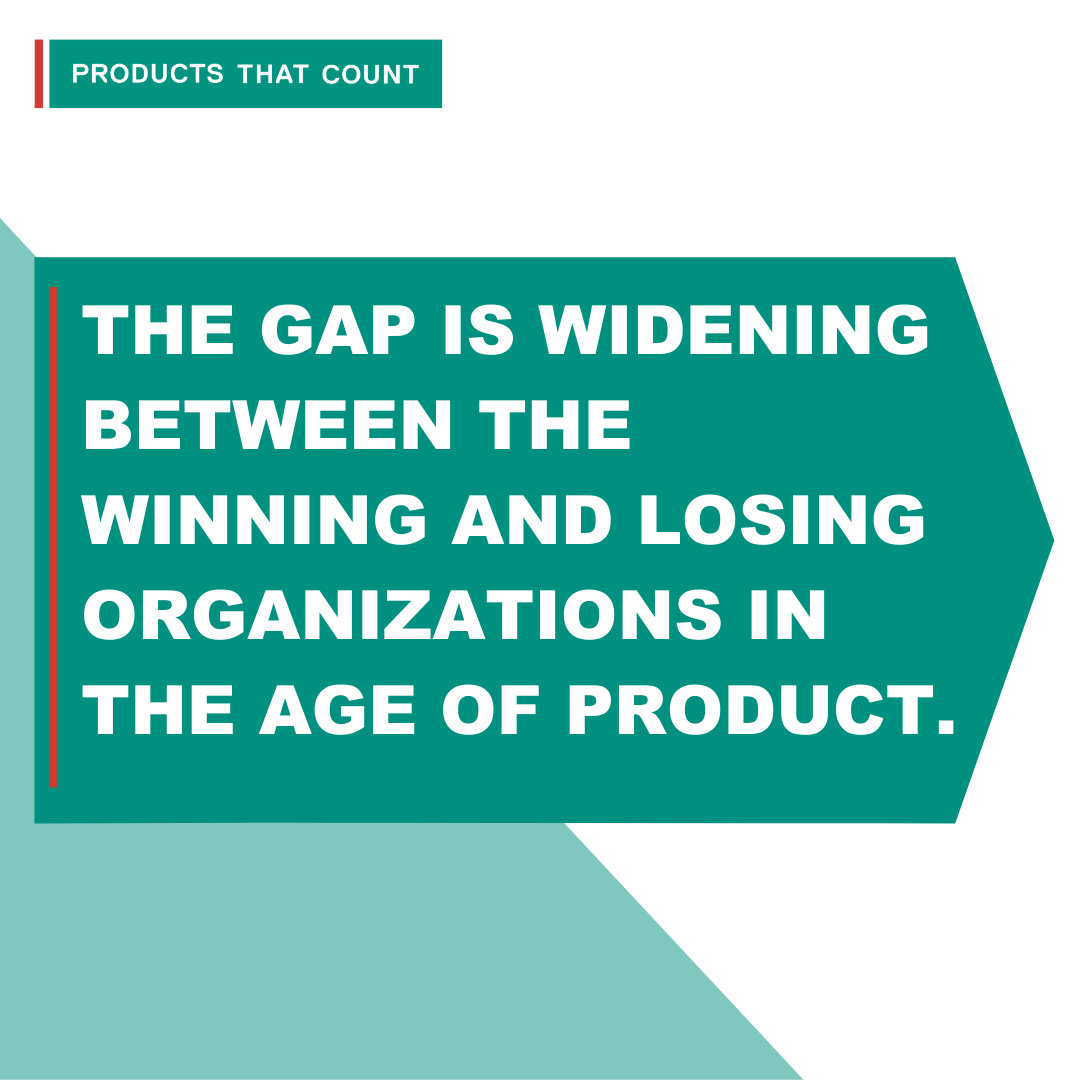 PRODUCTS THAT COUNT

THE GAP IS WIDENING BETWEEN THE WINNING AND LOSING ORGANIZATIONS IN THE AGE OF PRODUCT.